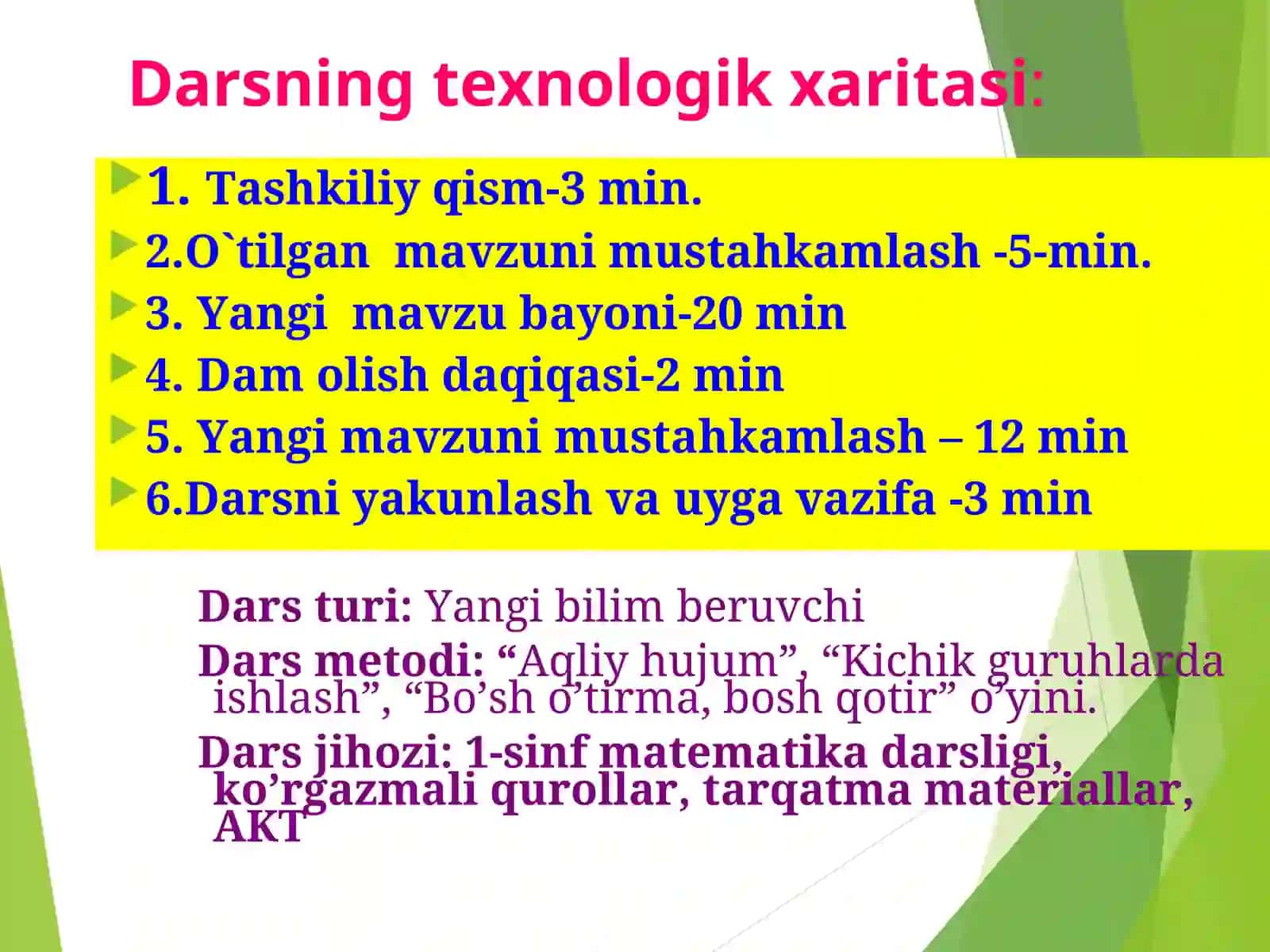 Darsning texnologik xaritasi:

1. Tashkiliy qism-3 min.
2.O`tilgan mavzuni mustahkamlash -5-min.
3. Yangi mavzu bayoni-20 min
4. Dam olish daqiqasi-2 min
5. Yangi mavzuni mustahkamlash – 12 min
6.Darsni yakunlash va uyga vazifa -3 min

Dars turi: Yangi bilim beruvchi

Dars metodi: “Aqliy hujum”, “Kichik guruhlarda ishlash”, “Bo’sh o’tirma, bosh qotir” o’yini.

Dars jihozi: 1-sinf matematika darsligi, ko’rgazmali qurollar, tarqatma materiallar, AKT